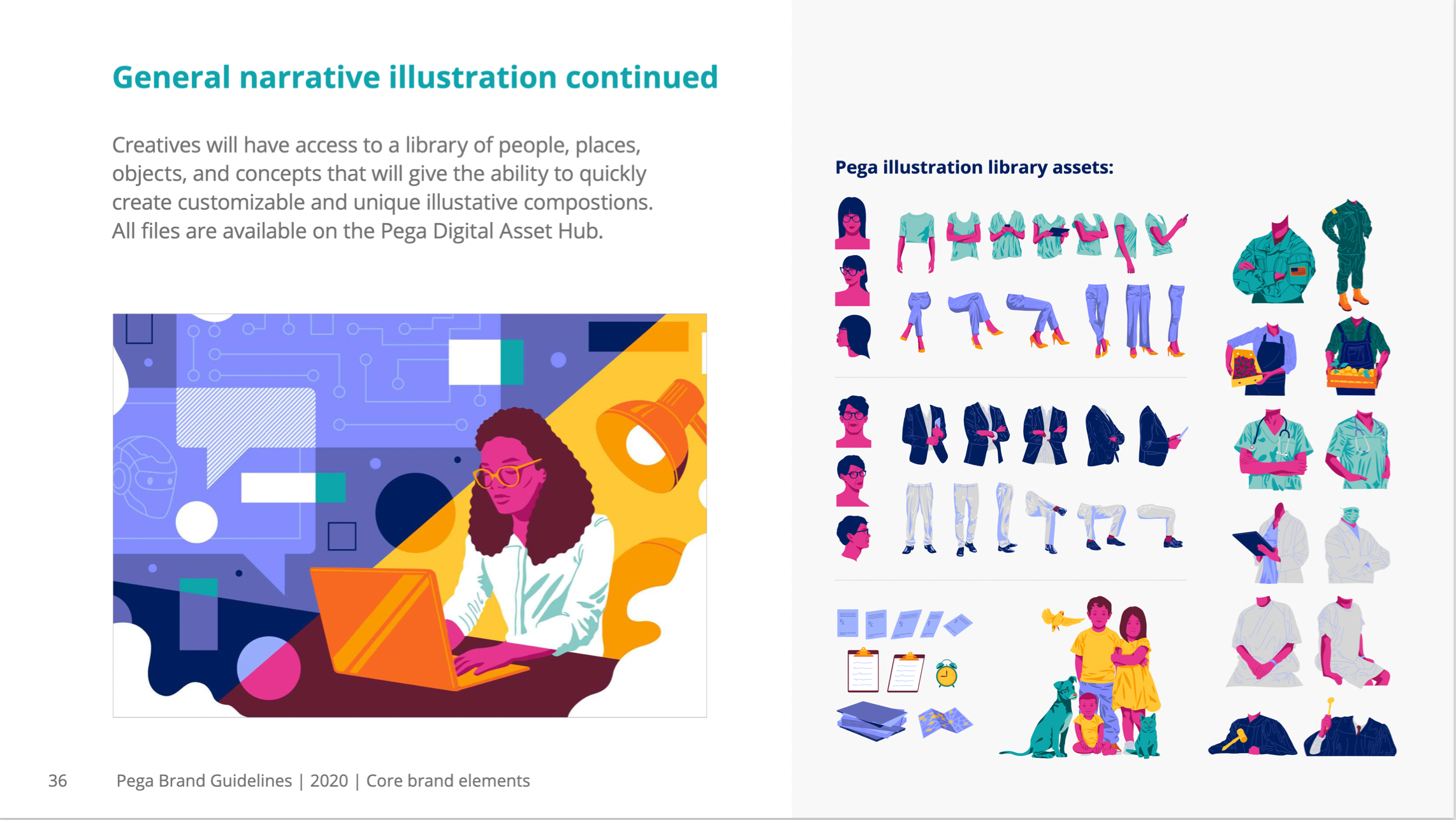 General narrative illustration continued

Creatives will have access to a library of people, places, objects, and concepts that will give the ability to quickly create customizable and unique illustative compostions. All files are available on the Pega Digital Asset Hub.

Pega illustration library assets:

36 Pega Brand Guidelines | 2020 | Core brand elements